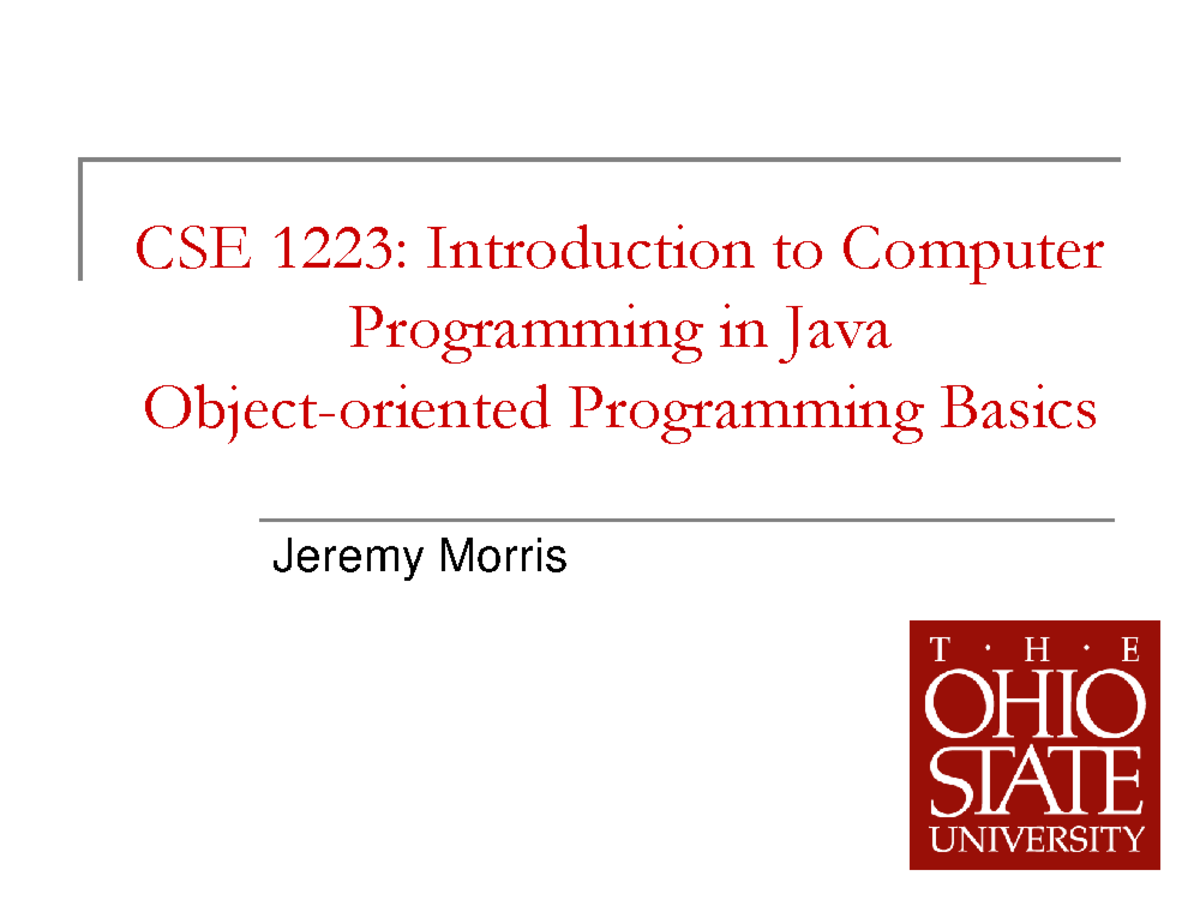 CSE 1223: Introduction to Computer Programming in Java
Object-oriented Programming Basics

Jeremy Morris

T · H · E
OHIO
STATE
UNIVERSITY